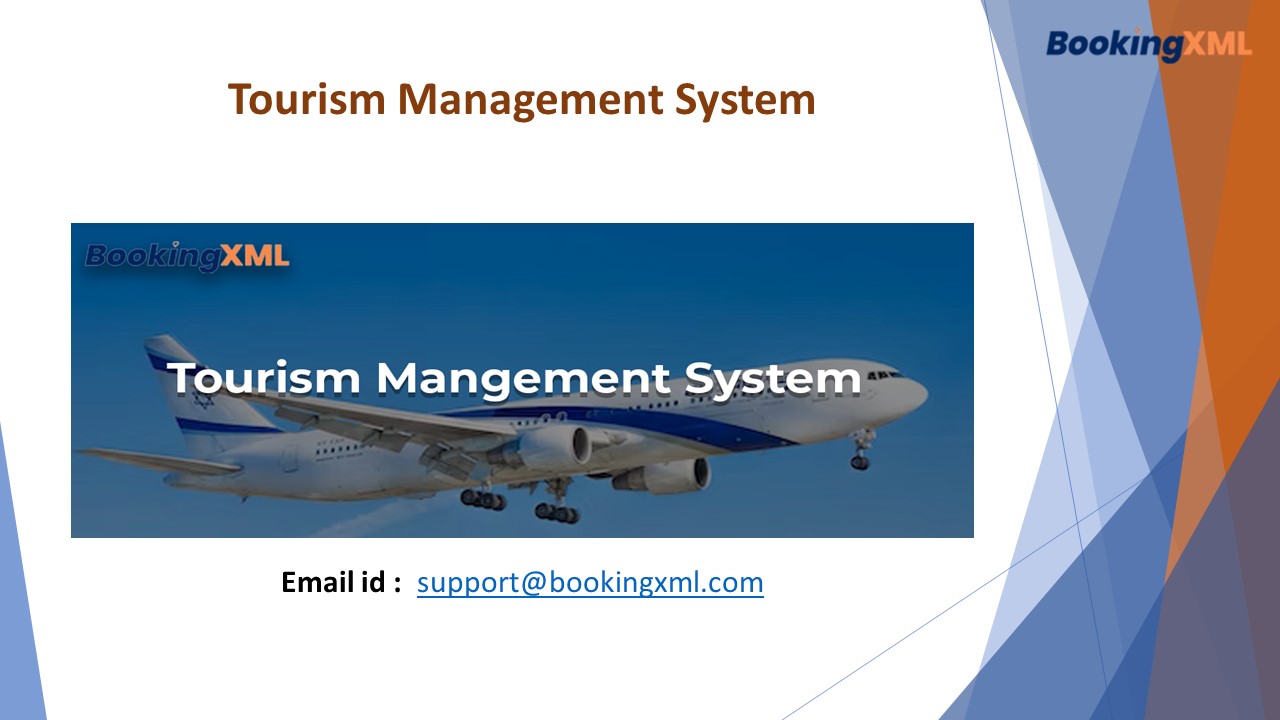 BookingXML

Tourism Management System

BookingXML

Tourism Mangement System

Email id : support@bookingxml.com